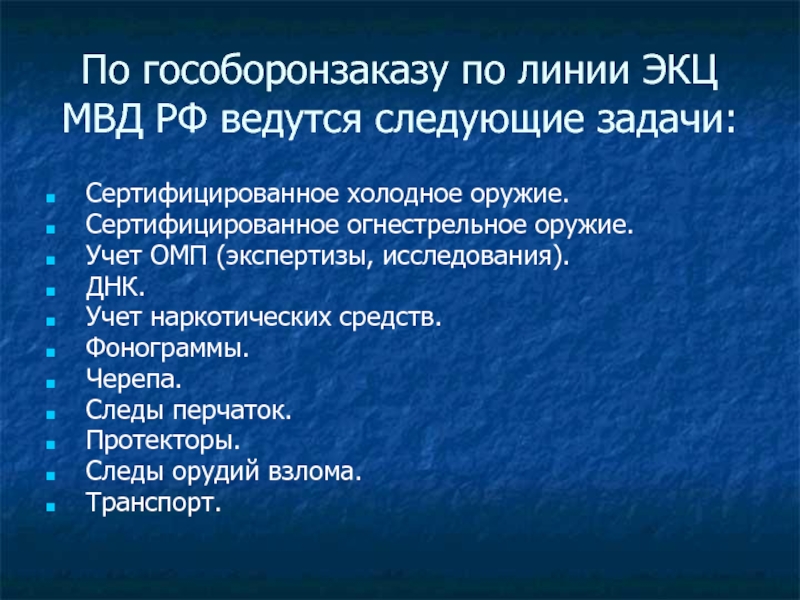 По гособоронзаказу по линии ЭКЦ МВД РФ ведутся следующие задачи:

- Сертифицированное холодное оружие.
- Сертифицированное огнестрельное оружие.
- Учет ОМП (экспертизы, исследования).
- ДНК.
- Учет наркотических средств.
- Фонограммы.
- Черепа.
- Следы перчаток.
- Протекторы.
- Следы орудий взлома.
- Транспорт.